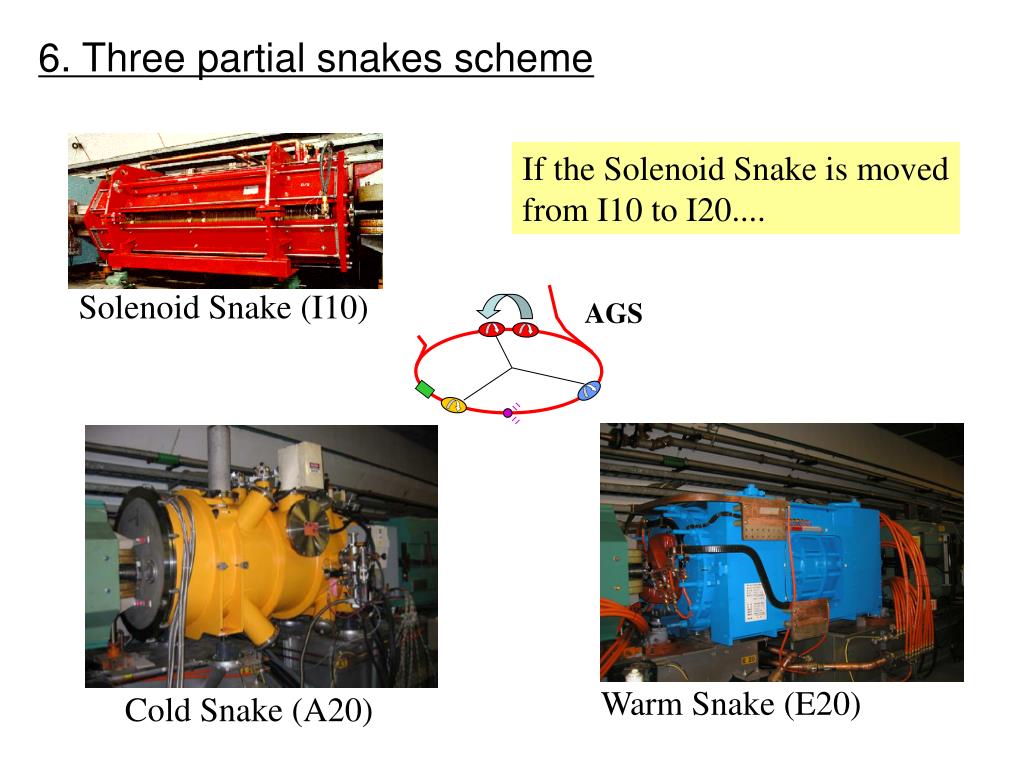 6. Three partial snakes scheme

If the Solenoid Snake is moved from I10 to I20....

Solenoid Snake (I10)

AGS

Cold Snake (A20)

Warm Snake (E20)